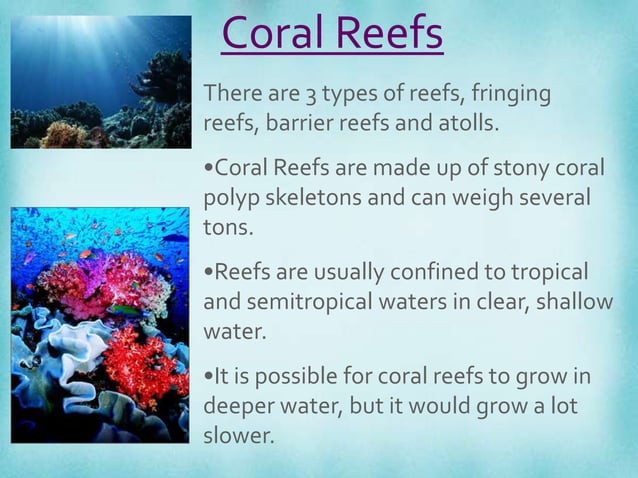 Coral Reefs

There are 3 types of reefs, fringing reefs, barrier reefs and atolls.

•Coral Reefs are made up of stony coral polyp skeletons and can weigh several tons.

•Reefs are usually confined to tropical and semitropical waters in clear, shallow water.

•It is possible for coral reefs to grow in deeper water, but it would grow a lot slower.